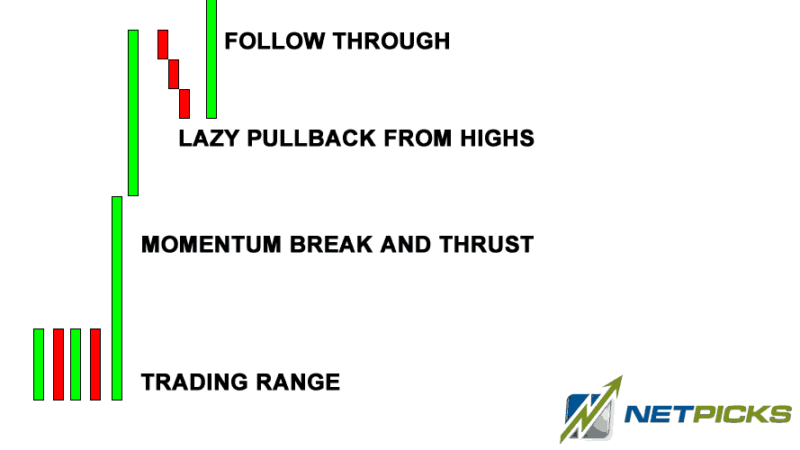 FOLLOW THROUGH

LAZY PULLBACK FROM HIGHS

MOMENTUM BREAK AND THRUST

TRADING RANGE

NETPICKS